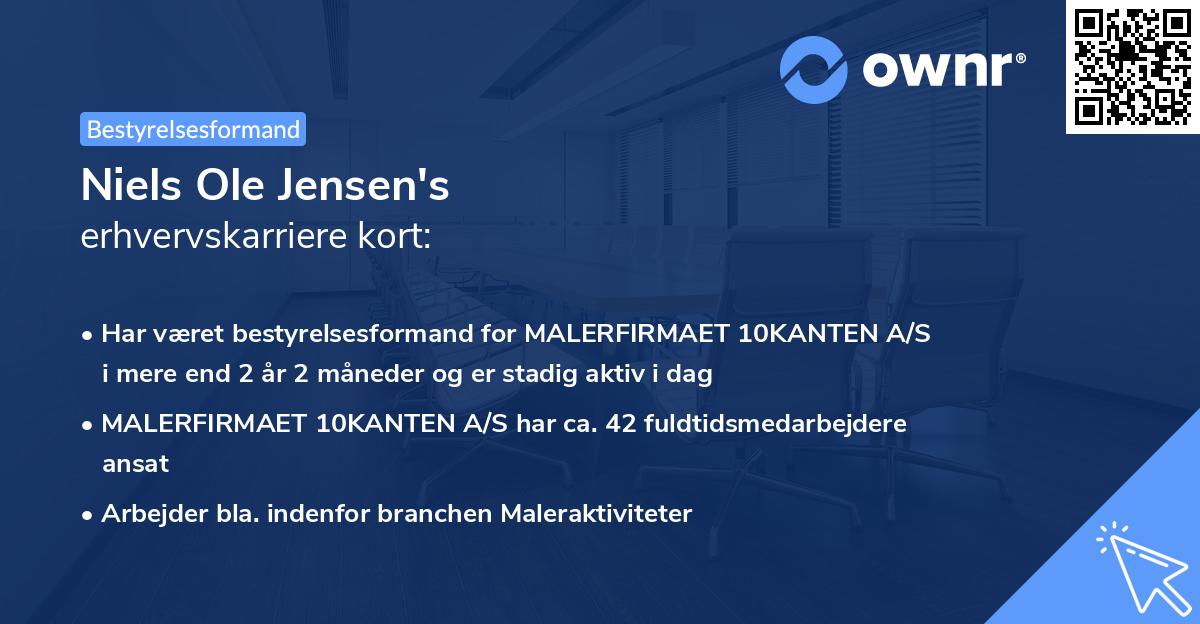 ownr®

Bestyrelsesformand

Niels Ole Jensen's
erhvervskarriere kort:

• Har været bestyrelsesformand for MALERFIRMAET 10KANTEN A/S i mere end 2 år 2 måneder og er stadig aktiv i dag

• MALERFIRMAET 10KANTEN A/S har ca. 42 fuldtidsmedarbejdere ansat

• Arbejder bla. indenfor branchen Maleraktiviteter